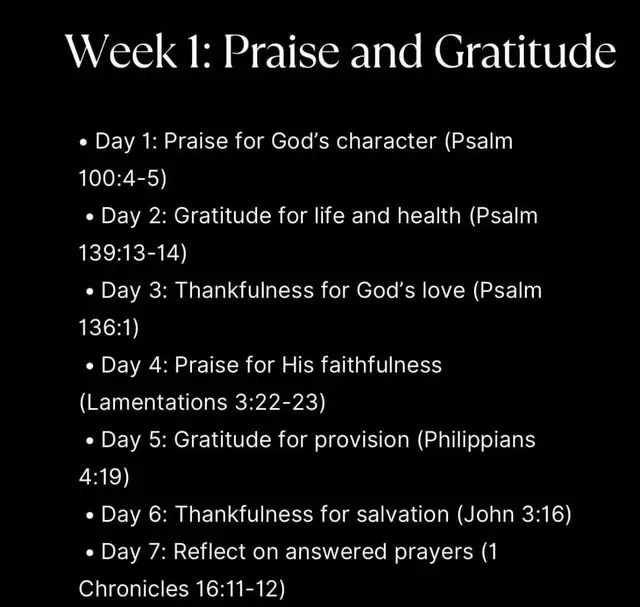 Week 1: Praise and Gratitude

• Day 1: Praise for God's character (Psalm 100:4-5)
• Day 2: Gratitude for life and health (Psalm 139:13-14)
• Day 3: Thankfulness for God's love (Psalm 136:1)
• Day 4: Praise for His faithfulness (Lamentations 3:22-23)
• Day 5: Gratitude for provision (Philippians 4:19)
• Day 6: Thankfulness for salvation (John 3:16)
• Day 7: Reflect on answered prayers (1 Chronicles 16:11-12)